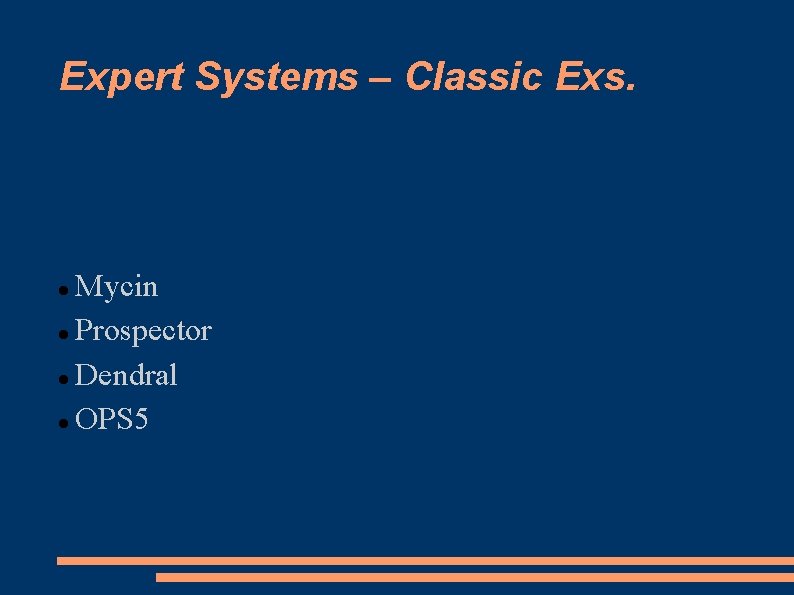 Expert Systems – Classic Exs.

- Mycin
- Prospector
- Dendral
- OPS5